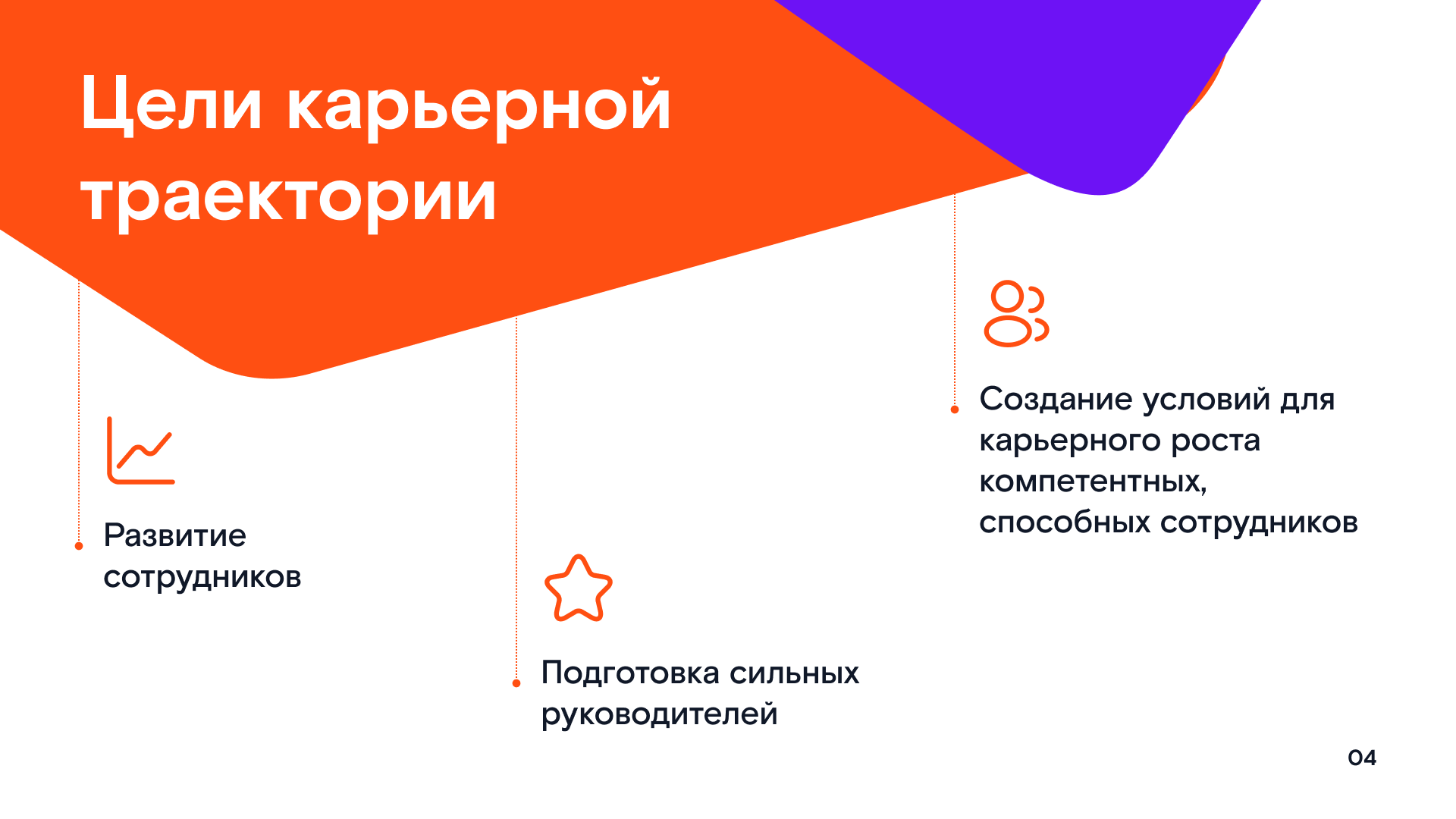 Цели карьерной траектории

Развитие сотрудников

Подготовка сильных руководителей

Создание условий для карьерного роста компетентных, способных сотрудников

04